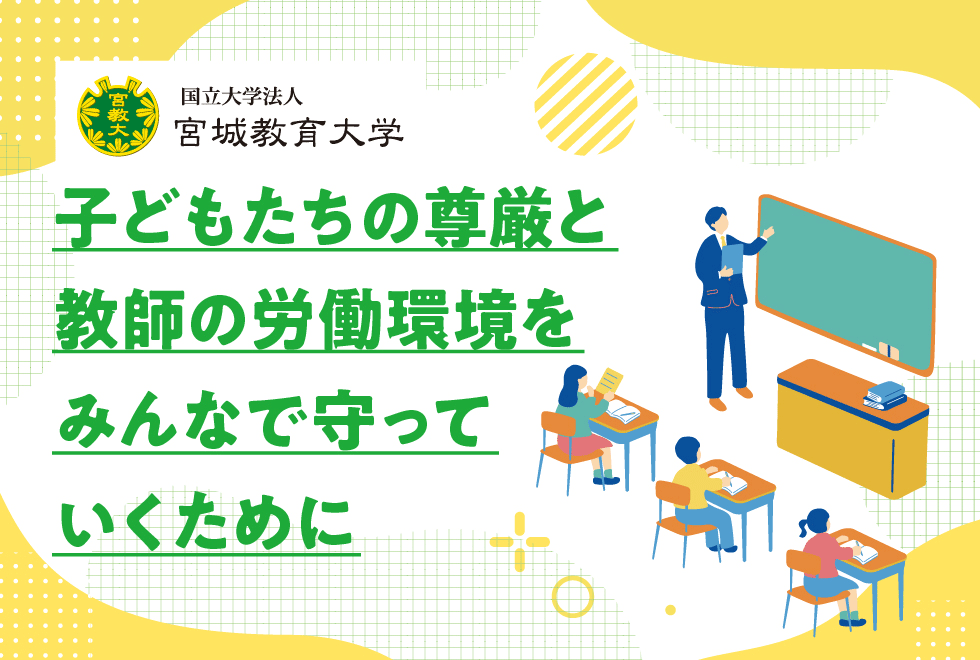 宮教大

国立大学法人
宮城教育大学

子どもたちの尊厳と
教師の労働環境を
みんなで守って
いくために